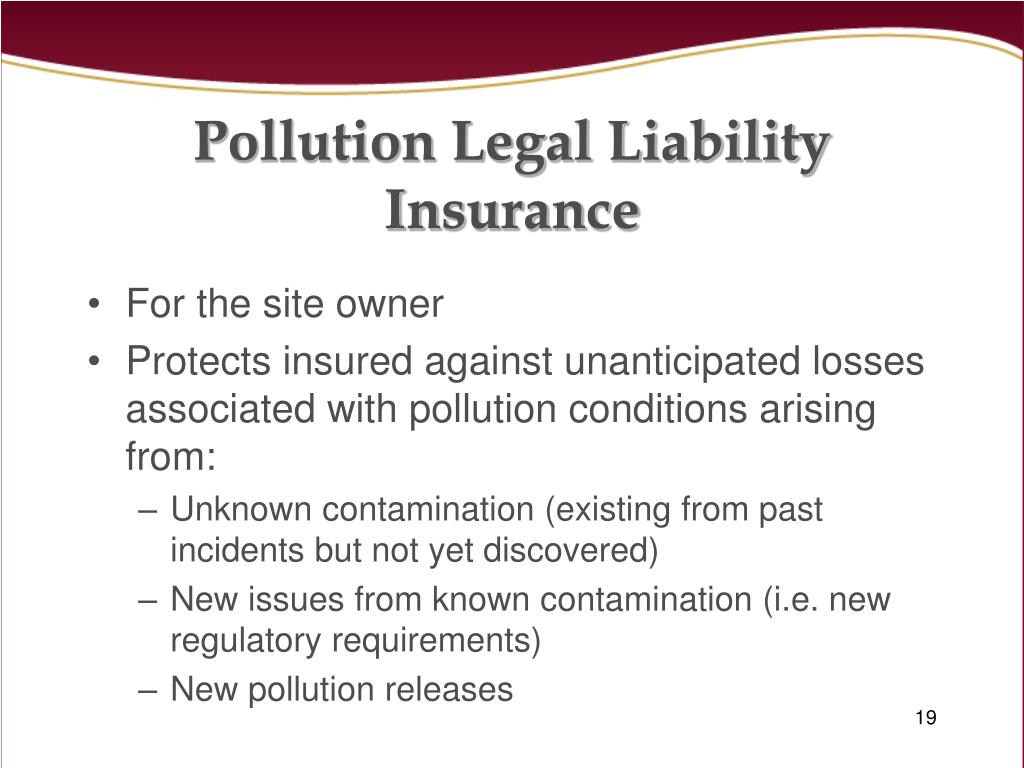 Pollution Legal Liability Insurance

• For the site owner
• Protects insured against unanticipated losses associated with pollution conditions arising from:
– Unknown contamination (existing from past incidents but not yet discovered)
– New issues from known contamination (i.e. new regulatory requirements)
– New pollution releases

19